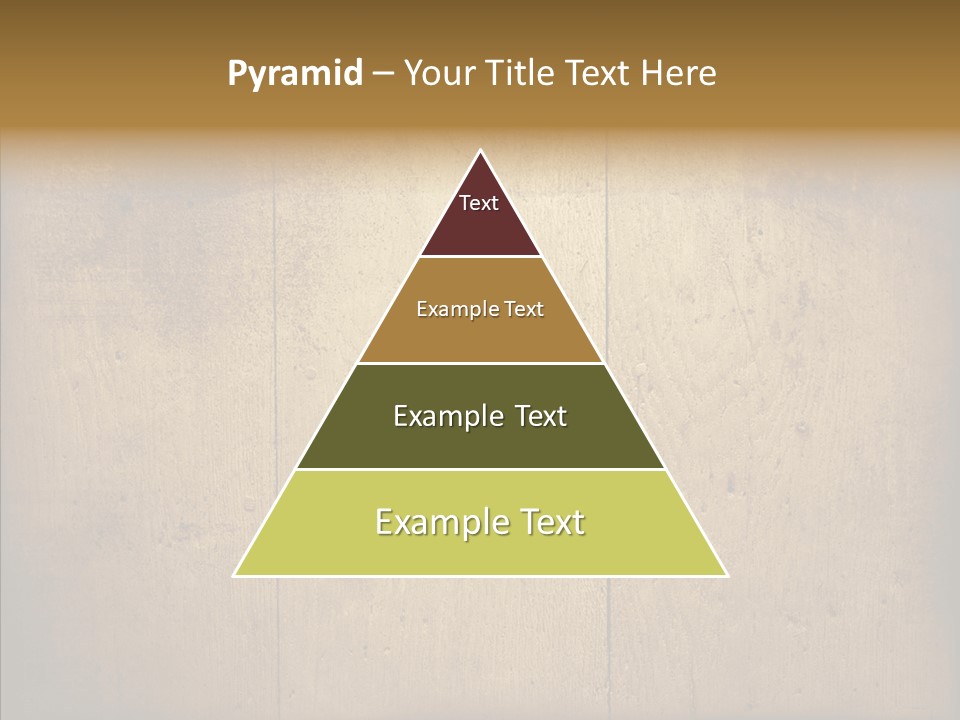 Pyramid – Your Title Text Here

Text

Example Text

Example Text

Example Text